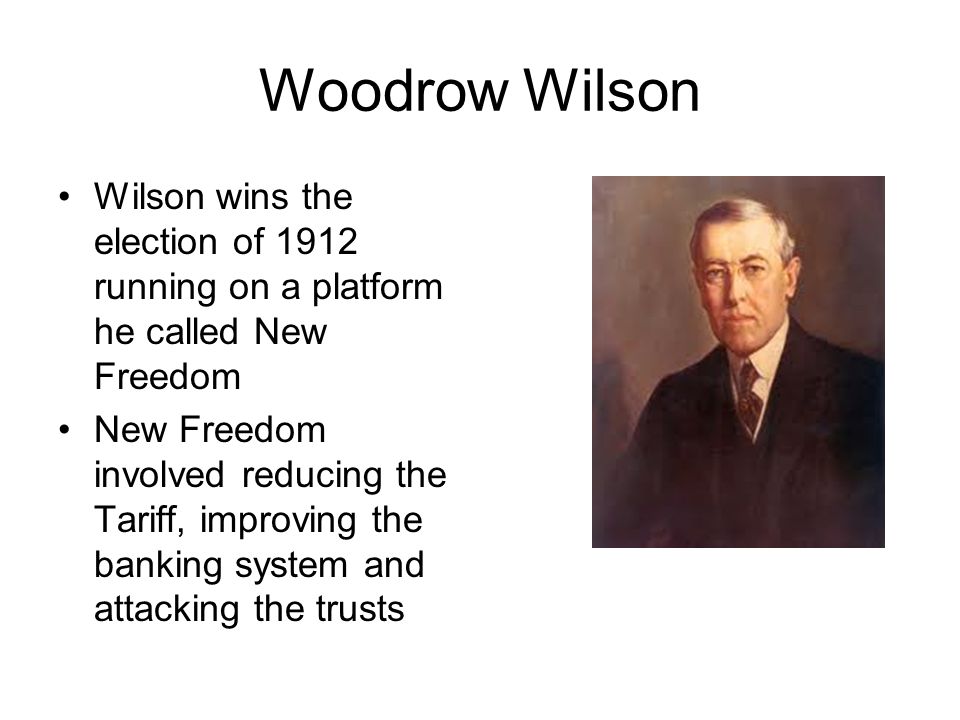 Woodrow Wilson

• Wilson wins the election of 1912 running on a platform he called New Freedom
• New Freedom involved reducing the Tariff, improving the banking system and attacking the trusts